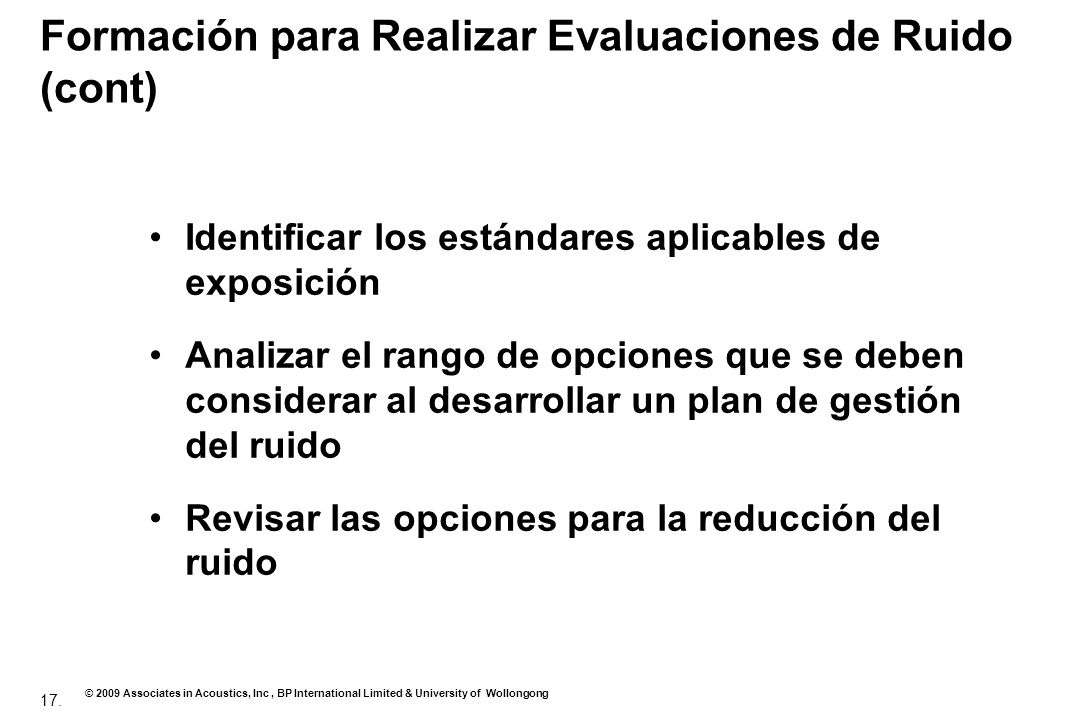 Formación para Realizar Evaluaciones de Ruido (cont)

• Identificar los estándares aplicables de exposición

• Analizar el rango de opciones que se deben considerar al desarrollar un plan de gestión del ruido

• Revisar las opciones para la reducción del ruido

17.

© 2009 Associates in Acoustics, Inc , BP International Limited & University of Wollongong